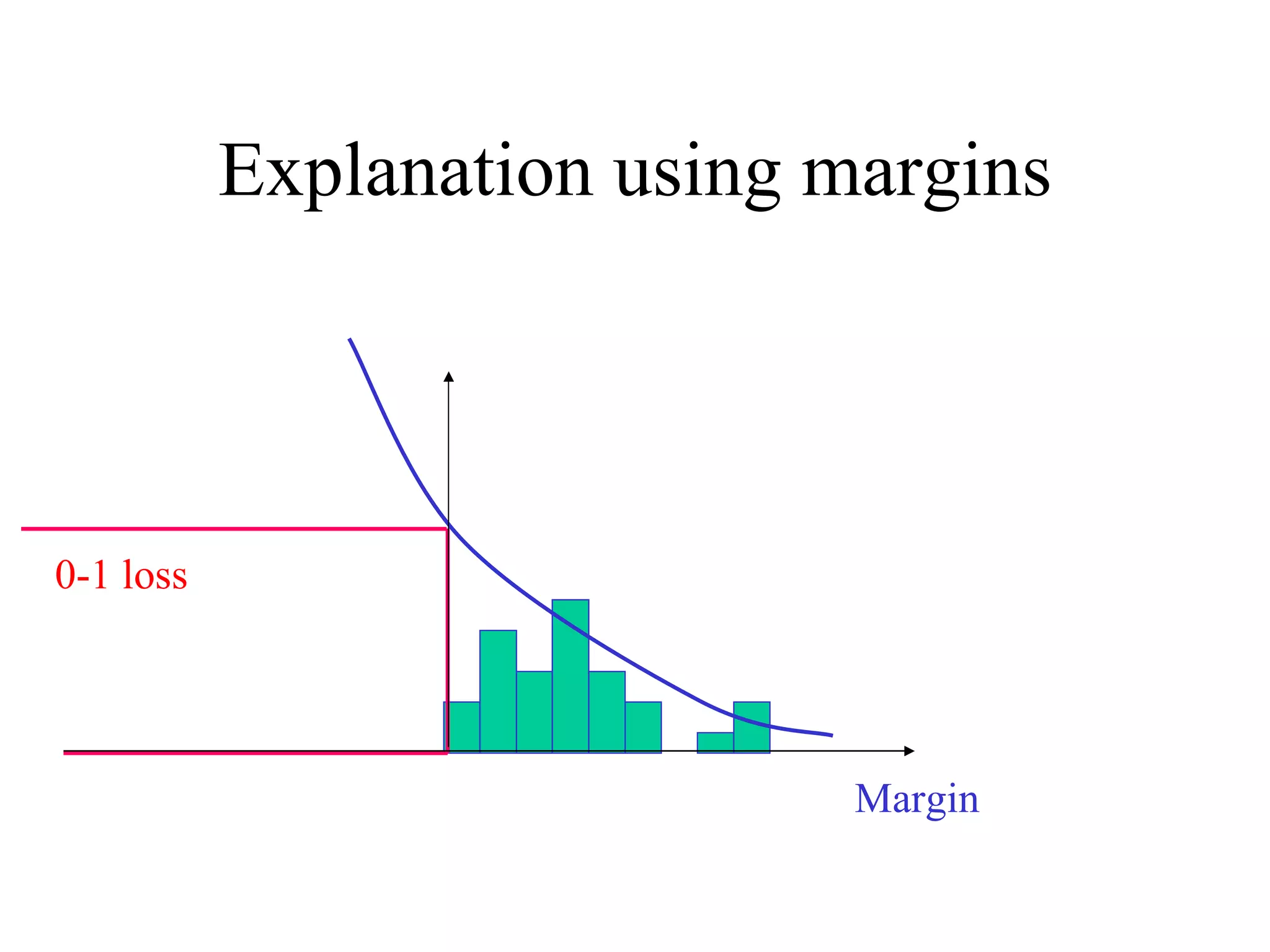 Explanation using margins

0-1 loss

Margin